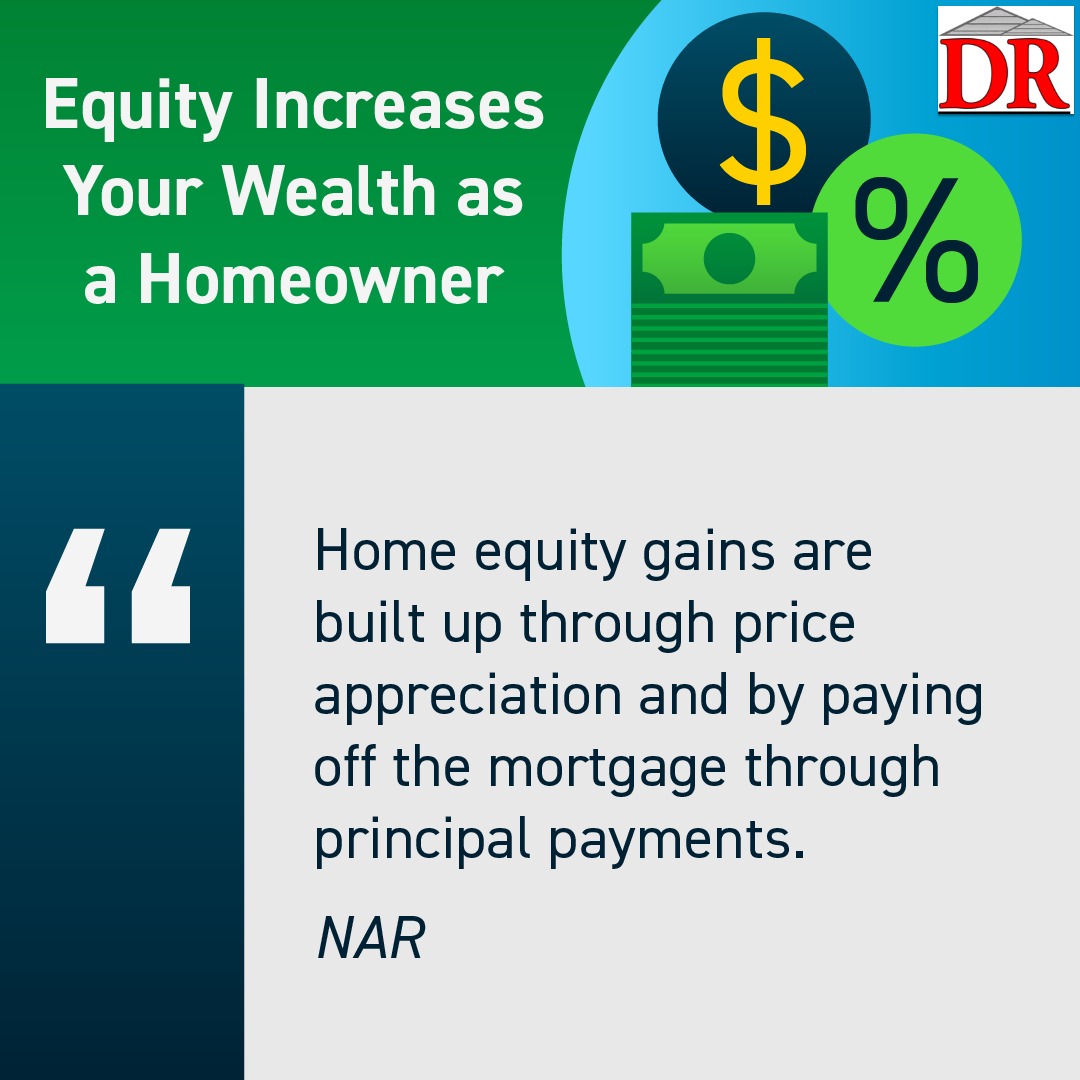 Equity Increases Your Wealth as a Homeowner

$

%

DR

“

Home equity gains are built up through price appreciation and by paying off the mortgage through principal payments.

NAR